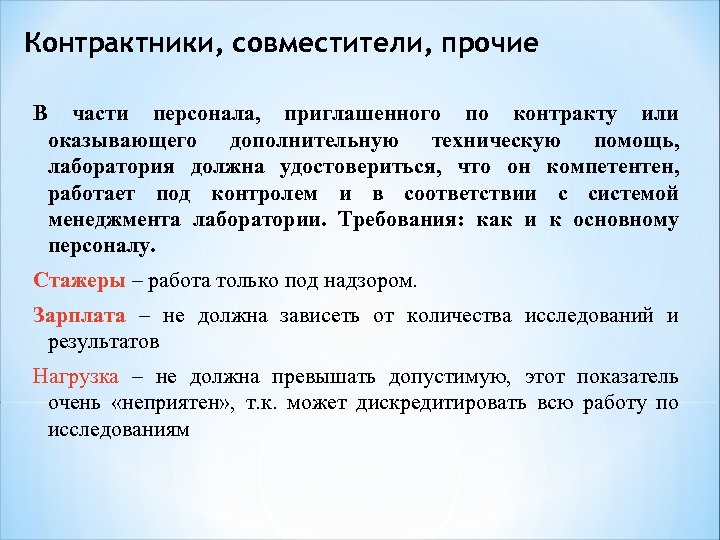 Контрактники, совместители, прочие

В части персонала, приглашенного по контракту или оказывающего дополнительную техническую помощь, лаборатория должна удостовериться, что он компетентен, работает под контролем и в соответствии с системой менеджмента лаборатории. Требования: как и к основному персоналу.

Стажеры – работа только под надзором.

Зарплата – не должна зависеть от количества исследований и результатов

Нагрузка – не должна превышать допустимую, этот показатель очень «неприятен», т.к. может дискредитировать всю работу по исследованиям